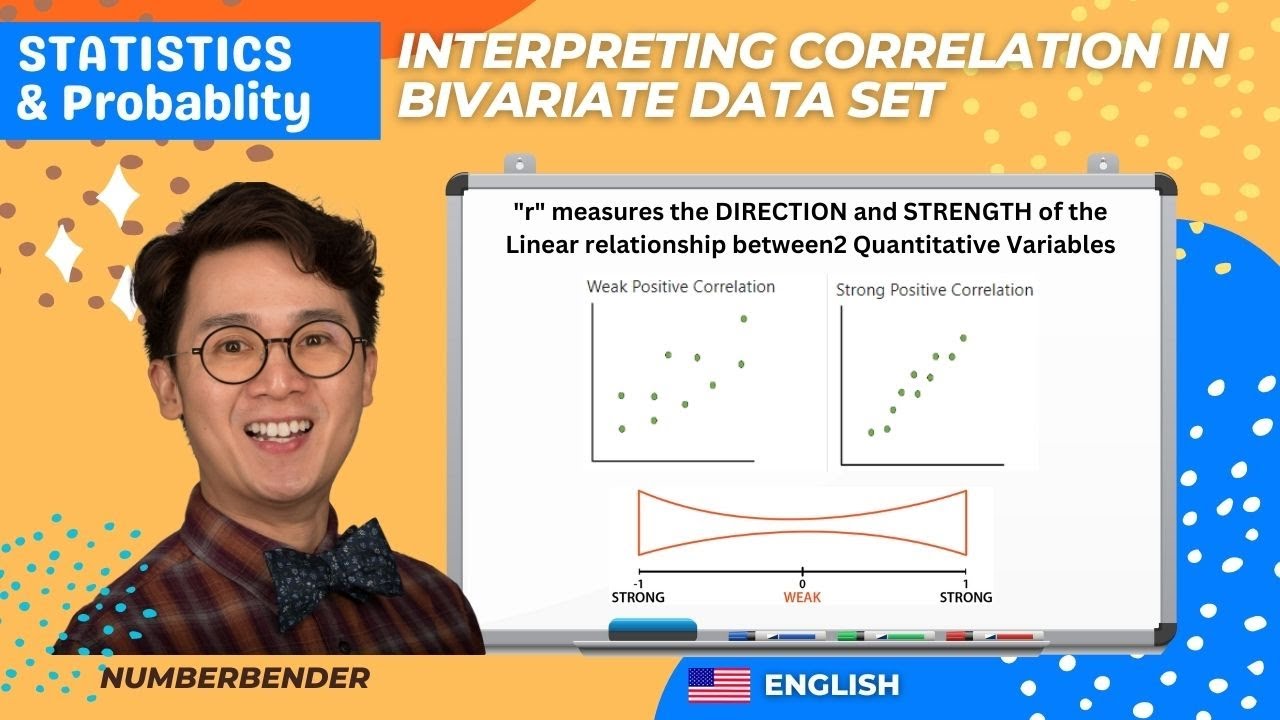 STATISTICS & Probablity

INTERPRETING CORRELATION IN BIVARIATE DATA SET

"r" measures the DIRECTION and STRENGTH of the Linear relationship between2 Quantitative Variables

Weak Positive Correlation

Strong Positive Correlation

-1
STRONG

0
WEAK

1
STRONG

NUMBERBENDER

ENGLISH